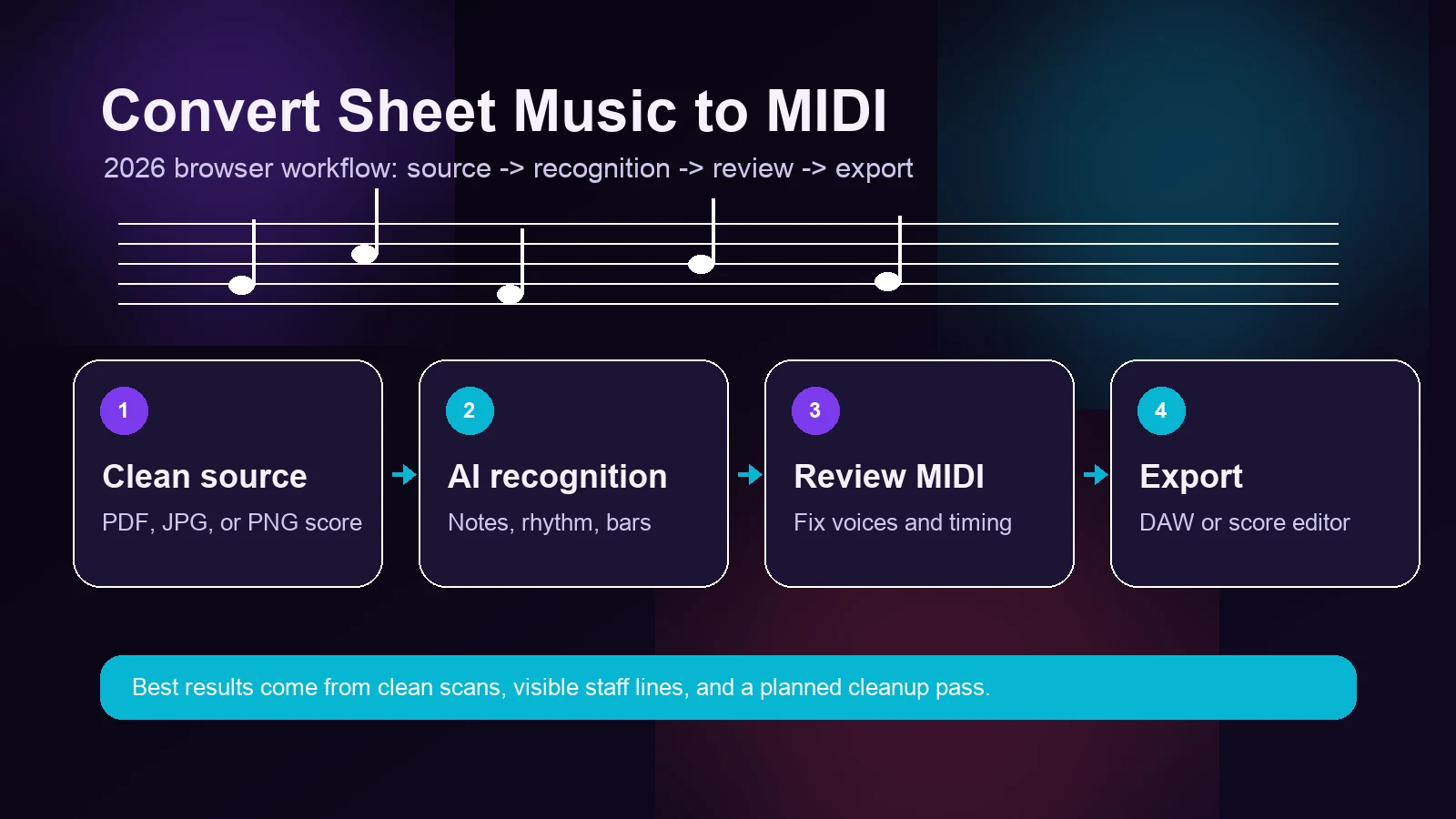 Convert Sheet Music to MIDI

2026 browser workflow: source -> recognition -> review -> export

1

Clean source

PDF, JPG, or PNG score

2

AI recognition

Notes, rhythm, bars

3

Review MIDI

Fix voices and timing

4

Export

DAW or score editor

Best results come from clean scans, visible staff lines, and a planned cleanup pass.